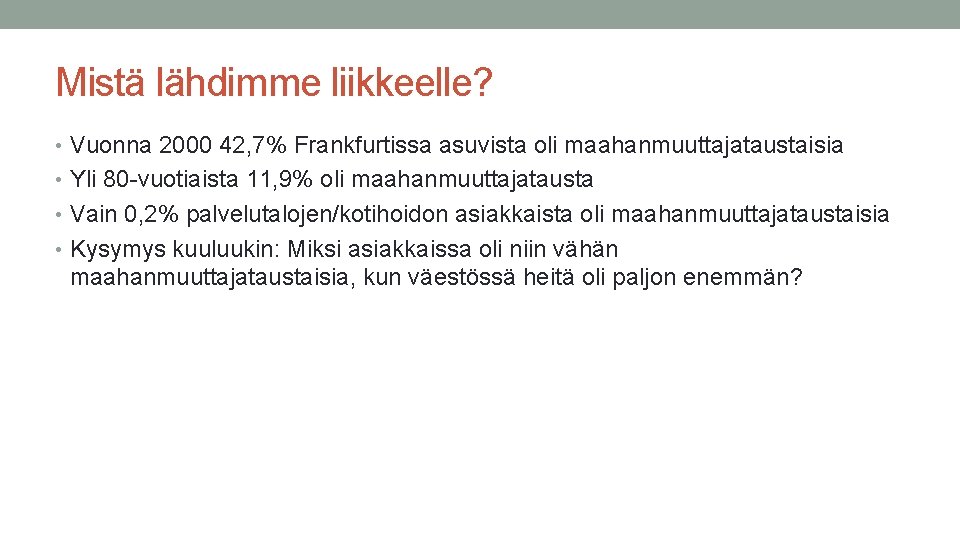 Mistä lähdimme liikkeelle?

• Vuonna 2000 42,7% Frankfurtissa asuvista oli maahanmuuttajataustaisia
• Yli 80-vuotiaista 11,9% oli maahanmuuttajatausta
• Vain 0,2% palvelutalojen/kotihoidon asiakkaista oli maahanmuuttajataustaisia
• Kysymys kuuluukin: Miksi asiakkaissa oli niin vähän maahanmuuttajataustaisia, kun väestössä heitä oli paljon enemmän?